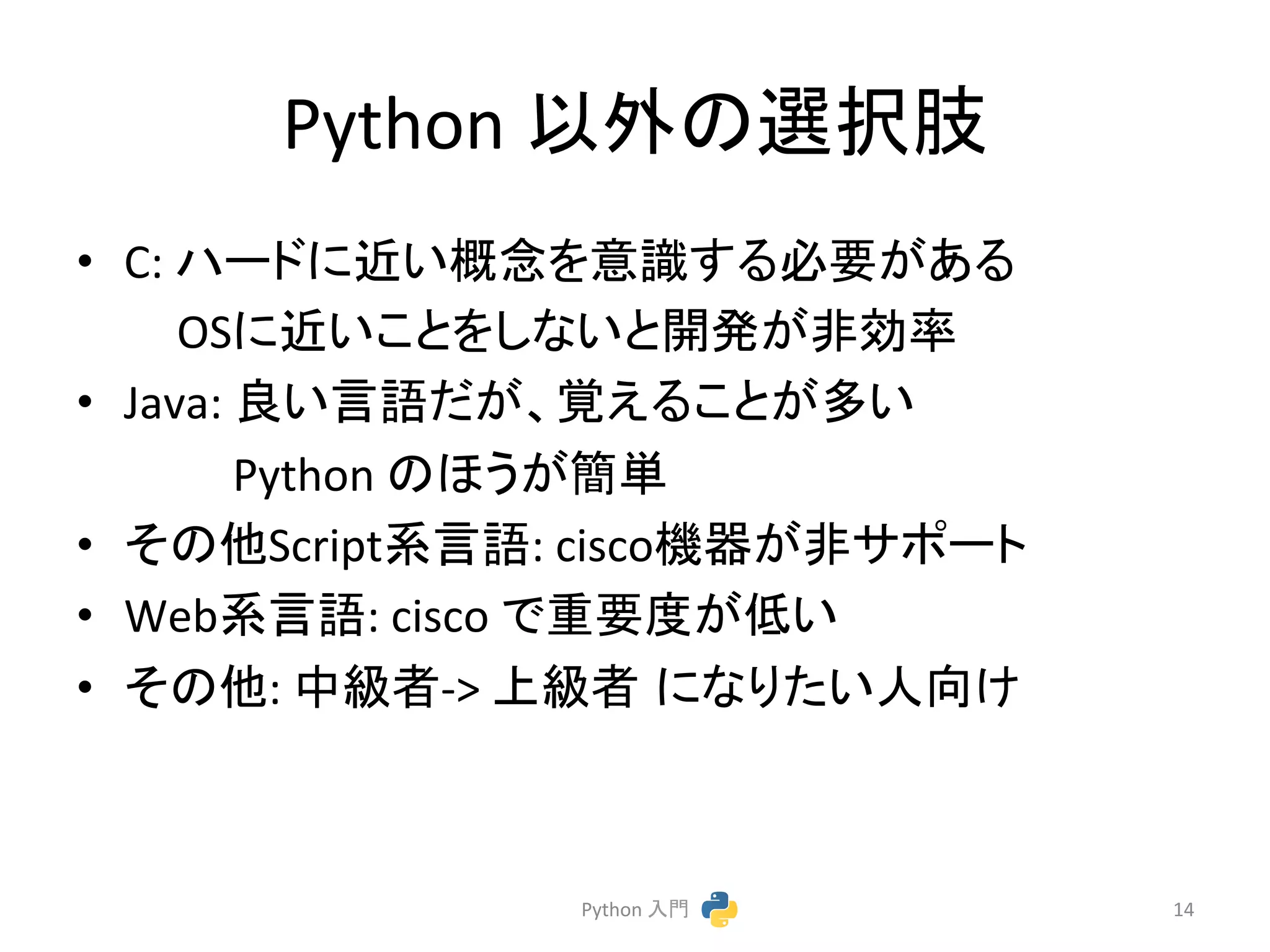 Python 以外の選択肢

• C: ハードに近い概念を意識する必要がある
OSに近いことをしないと開発が非効率
• Java: 良い言語だが、覚えることが多い
Python のほうが簡単
• その他Script系言語: cisco機器が非サポート
• Web系言語: cisco で重要度が低い
• その他: 中級者-> 上級者 になりたい人向け

Python 入門

14